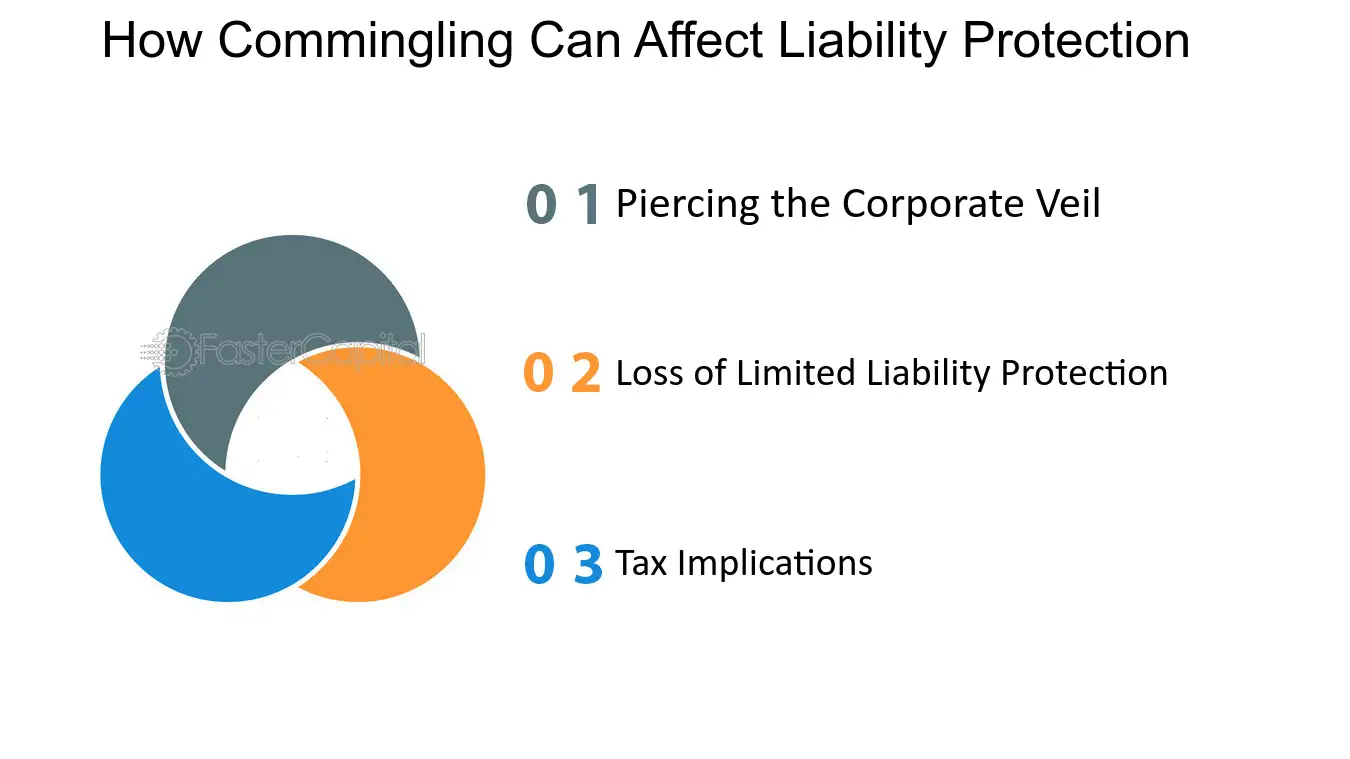 How Commingling Can Affect Liability Protection

0 1 Piercing the Corporate Veil

0 2 Loss of Limited Liability Protection

0 3 Tax Implications

FasterCapital